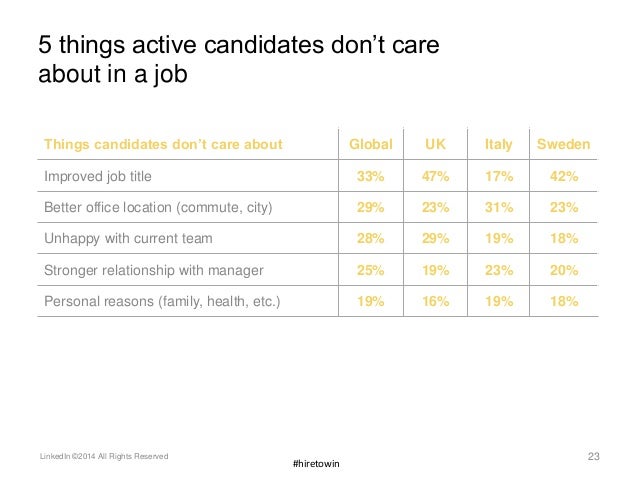 5 things active candidates don’t care about in a job

| Things candidates don’t care about | Global | UK | Italy | Sweden |
|---|---|---|---|---|
| Improved job title | 33% | 47% | 17% | 42% |
| Better office location (commute, city) | 29% | 23% | 31% | 23% |
| Unhappy with current team | 28% | 29% | 19% | 18% |
| Stronger relationship with manager | 25% | 19% | 23% | 20% |
| Personal reasons (family, health, etc.) | 19% | 16% | 19% | 18% |

LinkedIn ©2014 All Rights Reserved

#hiretowin

23